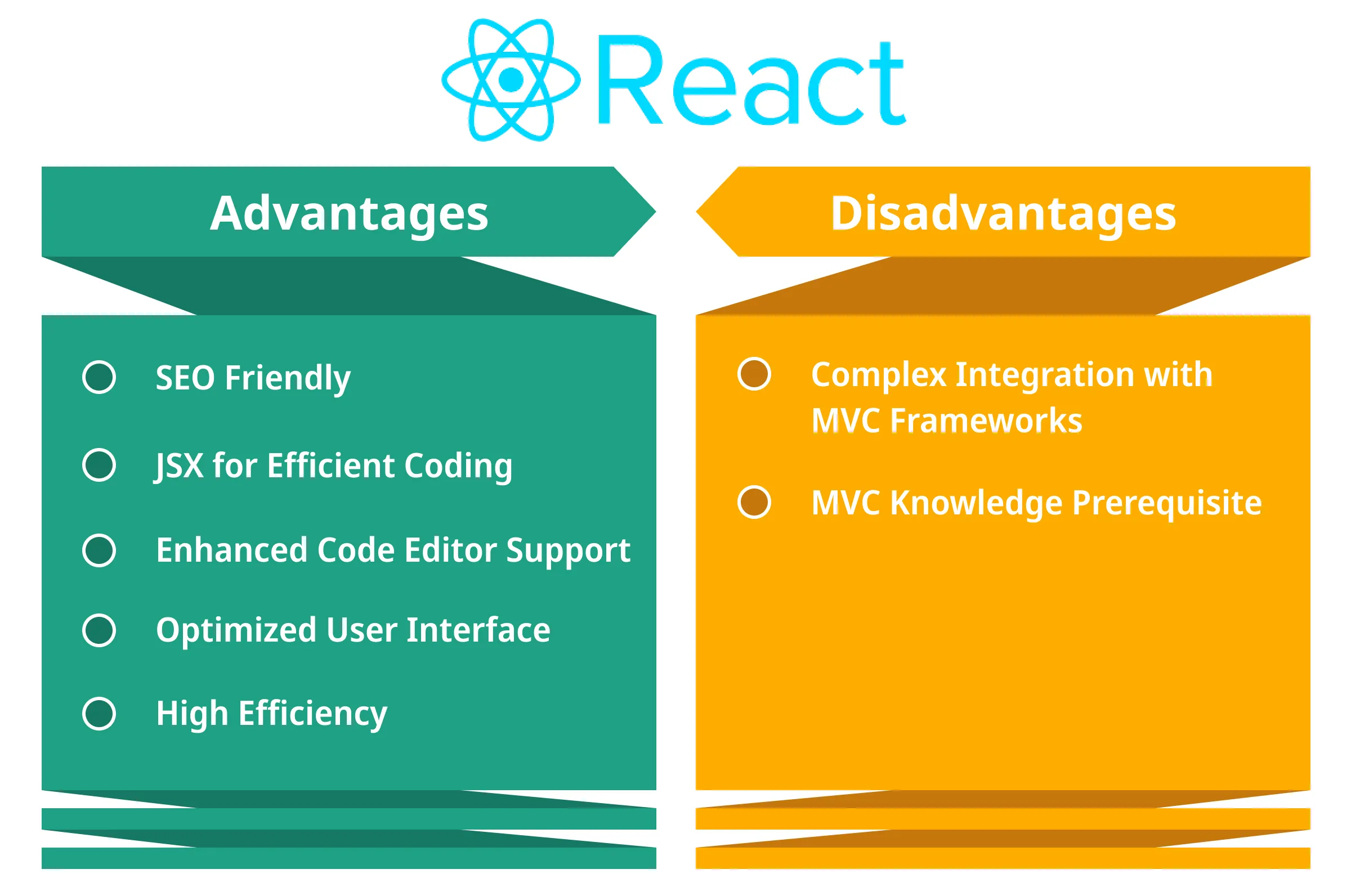 React

Advantages

SEO Friendly

JSX for Efficient Coding

Enhanced Code Editor Support

Optimized User Interface

High Efficiency

Disadvantages

Complex Integration with MVC Frameworks

MVC Knowledge Prerequisite